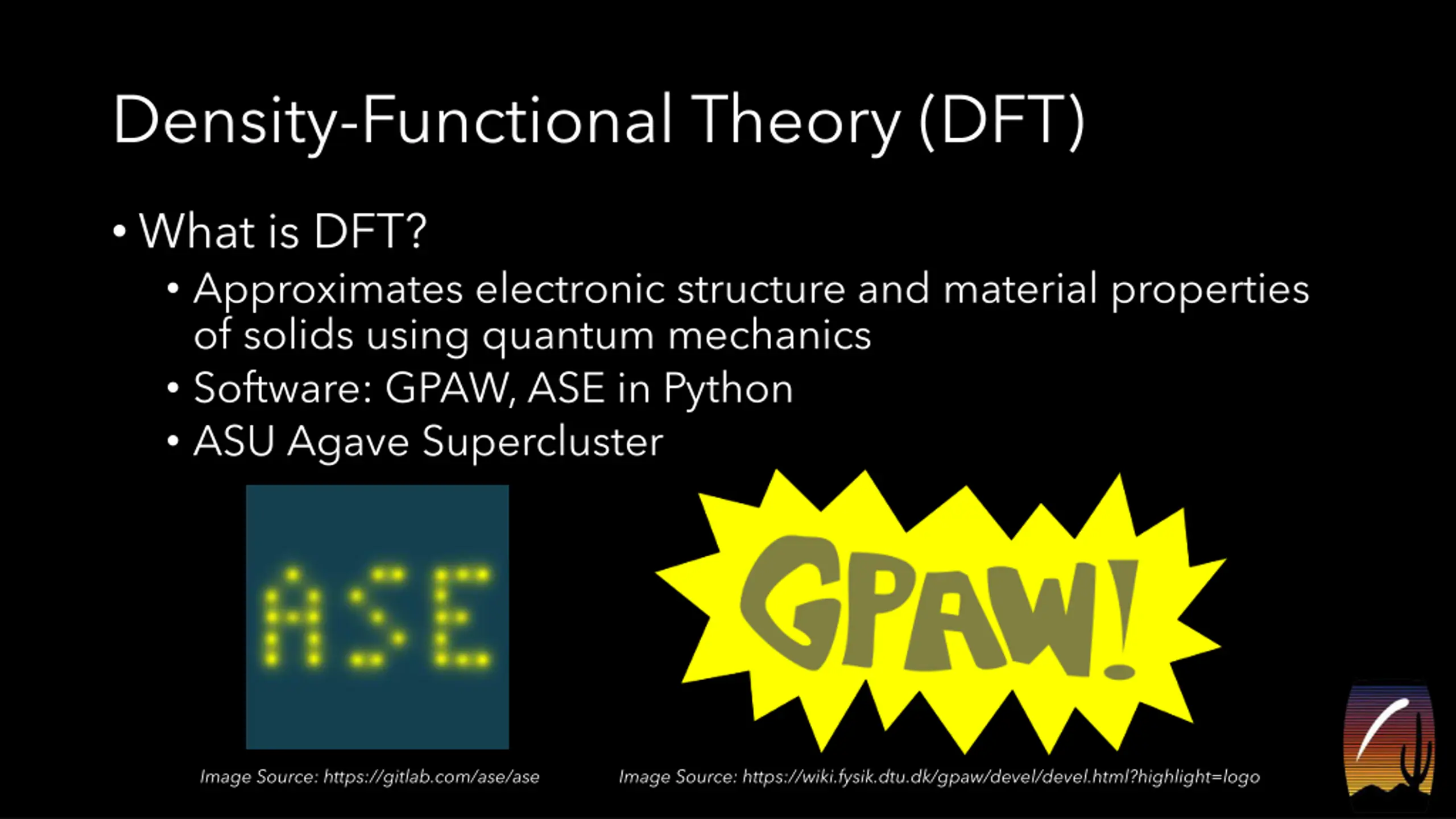 Density-Functional Theory (DFT)

• What is DFT?
  • Approximates electronic structure and material properties of solids using quantum mechanics
  • Software: GPAW, ASE in Python
  • ASU Agave Supercluster

ASE

GPAW!

Image Source: https://gitlab.com/ase/ase

Image Source: https://wiki.fysik.dtu.dk/gpaw/devel/devel.html?highlight=logo